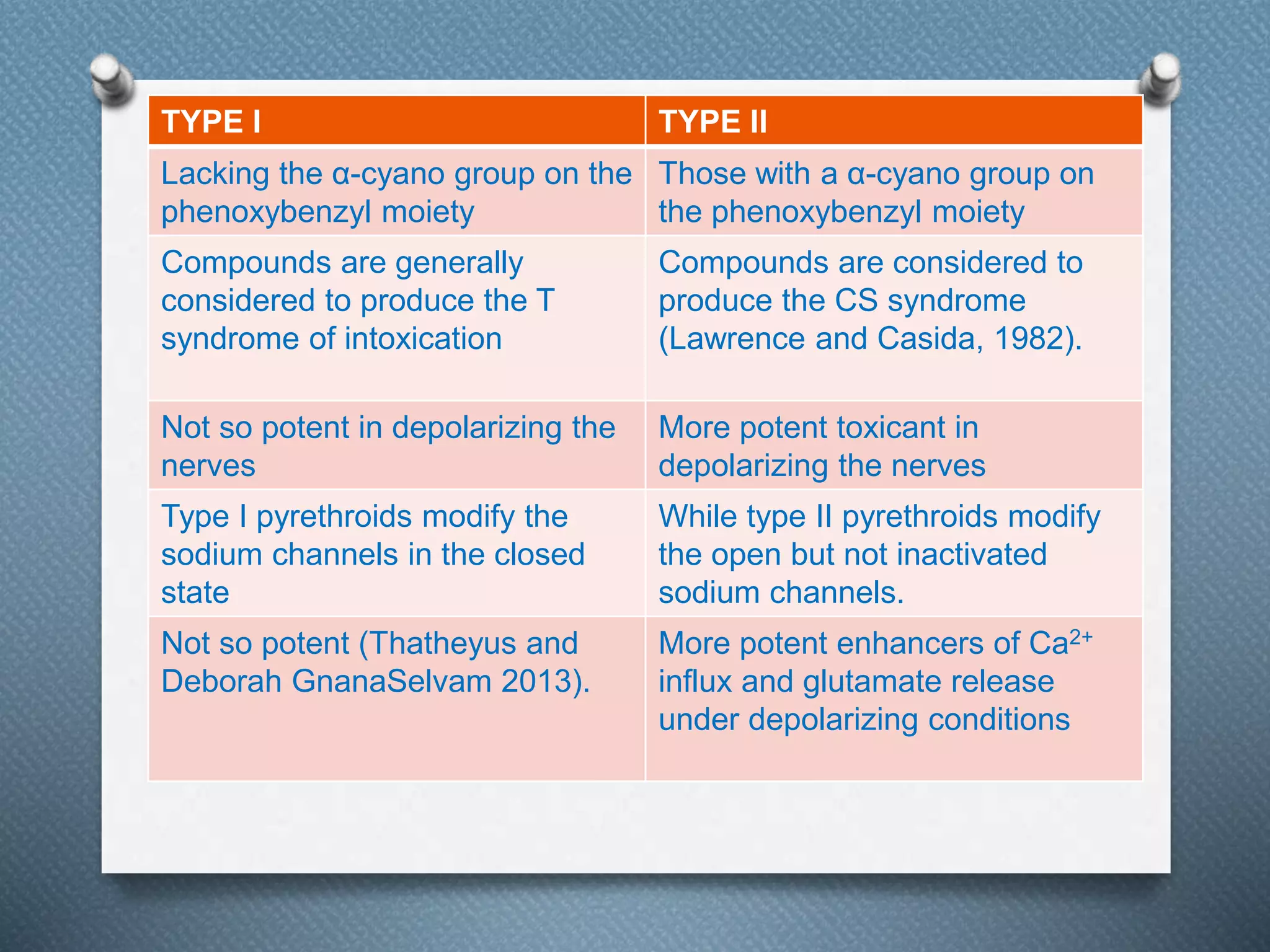 | TYPE I | TYPE II |
|---|---|
| Lacking the α-cyano group on the phenoxybenzyl moiety | Those with a α-cyano group on the phenoxybenzyl moiety |
| Compounds are generally considered to produce the T syndrome of intoxication | Compounds are considered to produce the CS syndrome (Lawrence and Casida, 1982). |
| Not so potent in depolarizing the nerves | More potent toxicant in depolarizing the nerves |
| Type I pyrethroids modify the sodium channels in the closed state | While type II pyrethroids modify the open but not inactivated sodium channels. |
| Not so potent (Thatheyus and Deborah GnanaSelvam 2013). | More potent enhancers of $Ca^{2+}$ influx and glutamate release under depolarizing conditions |